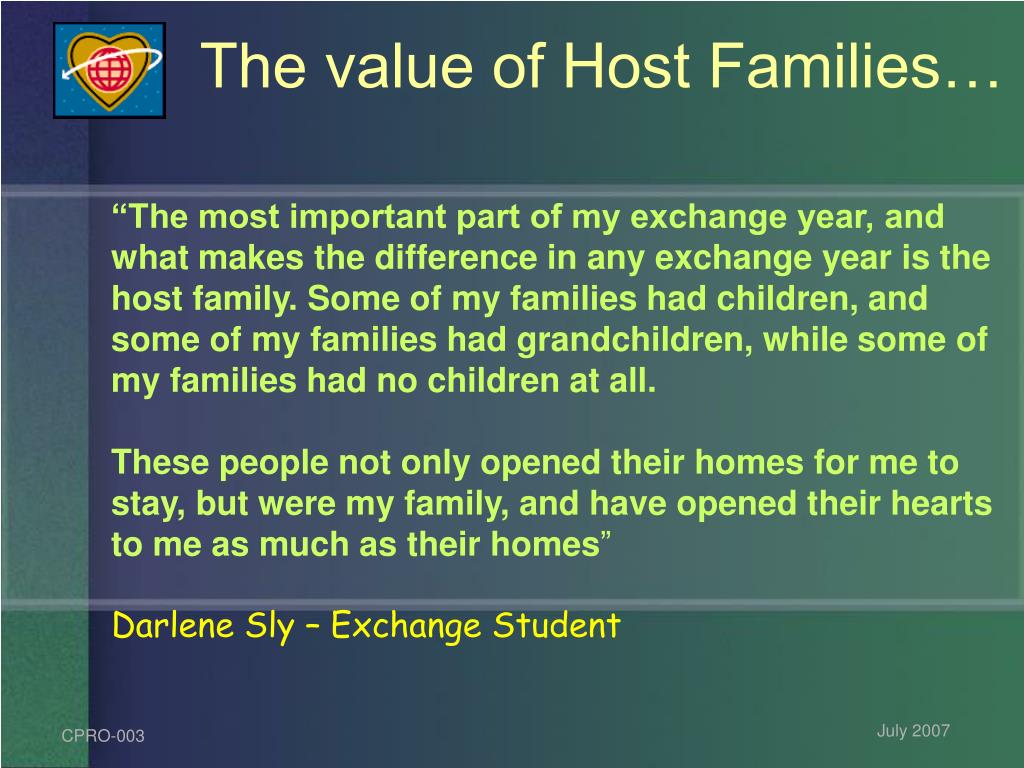 The value of Host Families…

“The most important part of my exchange year, and what makes the difference in any exchange year is the host family. Some of my families had children, and some of my families had grandchildren, while some of my families had no children at all.

These people not only opened their homes for me to stay, but were my family, and have opened their hearts to me as much as their homes”

Darlene Sly – Exchange Student

CPRO-003

July 2007